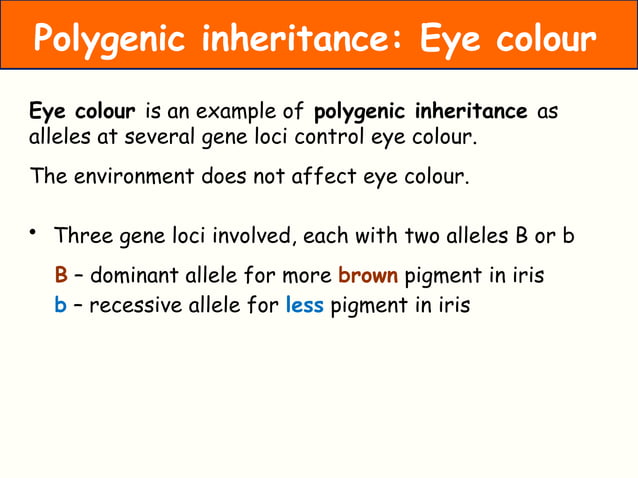 Polygenic inheritance: Eye colour

Eye colour is an example of polygenic inheritance as alleles at several gene loci control eye colour.

The environment does not affect eye colour.

• Three gene loci involved, each with two alleles B or b

B – dominant allele for more brown pigment in iris
b – recessive allele for less pigment in iris